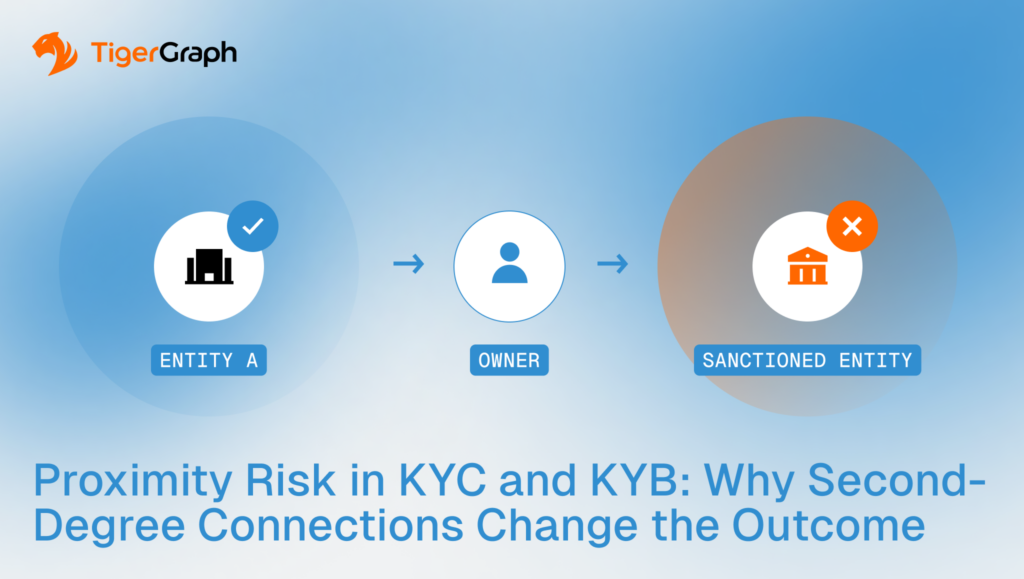 TigerGraph

ENTITY A

OWNER

SANCTIONED ENTITY

Proximity Risk in KYC and KYB: Why Second-Degree Connections Change the Outcome